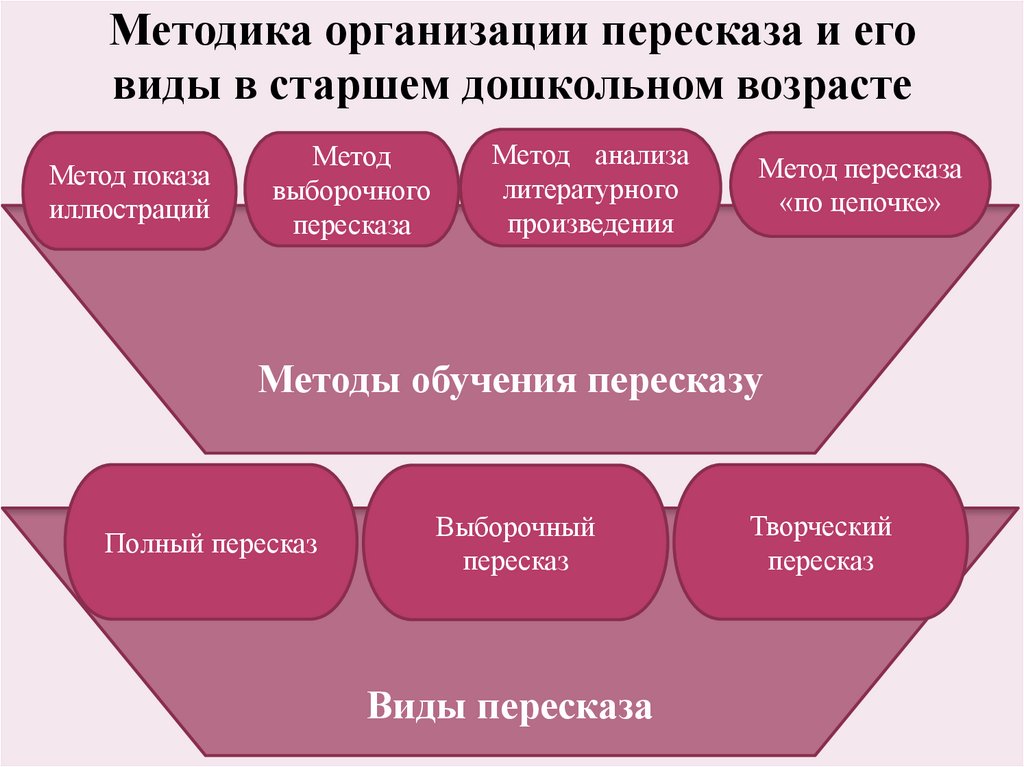 Методика организации пересказа и его виды в старшем дошкольном возрасте

Метод показа иллюстраций

Метод выборочного пересказа

Метод анализа литературного произведения

Метод пересказа «по цепочке»

Методы обучения пересказу

Полный пересказ

Выборочный пересказ

Творческий пересказ

Виды пересказа